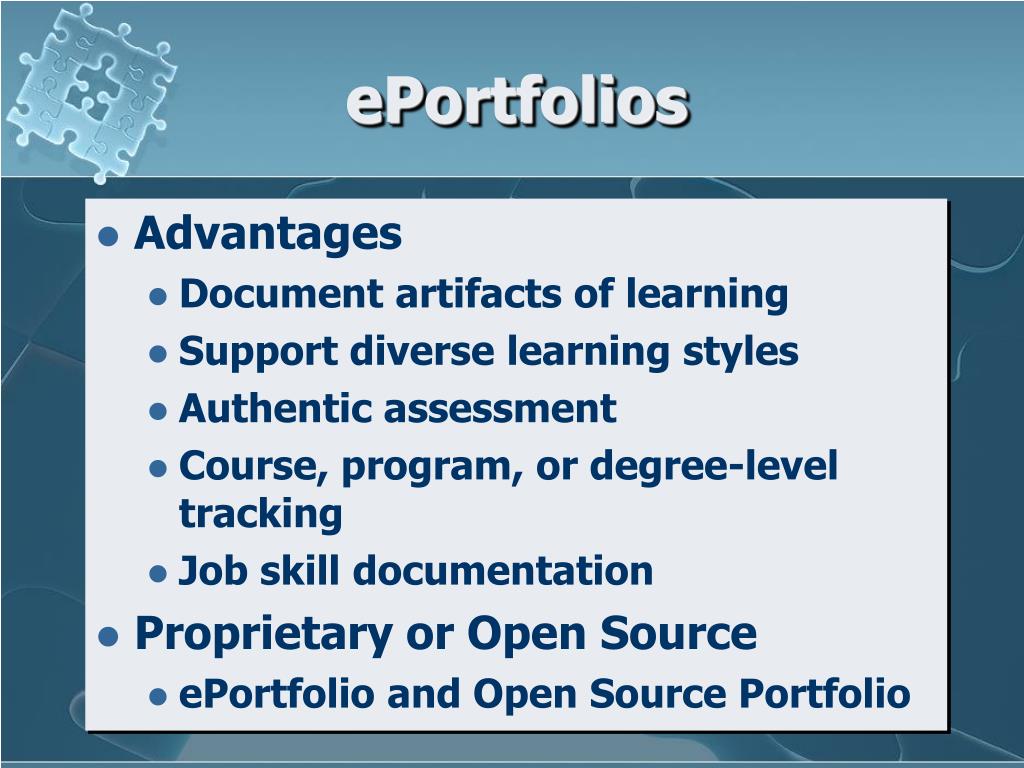 ePortfolios

- Advantages
  - Document artifacts of learning
  - Support diverse learning styles
  - Authentic assessment
  - Course, program, or degree-level tracking
  - Job skill documentation
- Proprietary or Open Source
  - ePortfolio and Open Source Portfolio